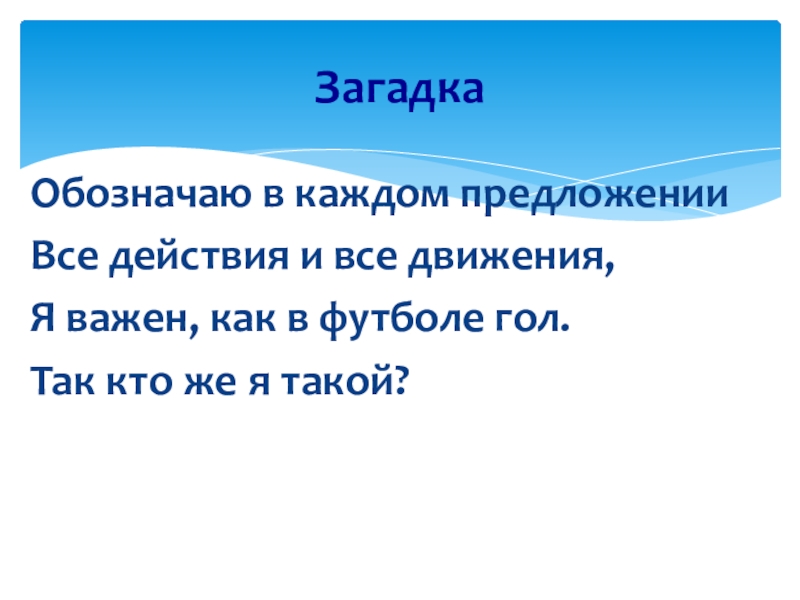 Загадка

Обозначаю в каждом предложении
Все действия и все движения,
Я важен, как в футболе гол.
Так кто же я такой?